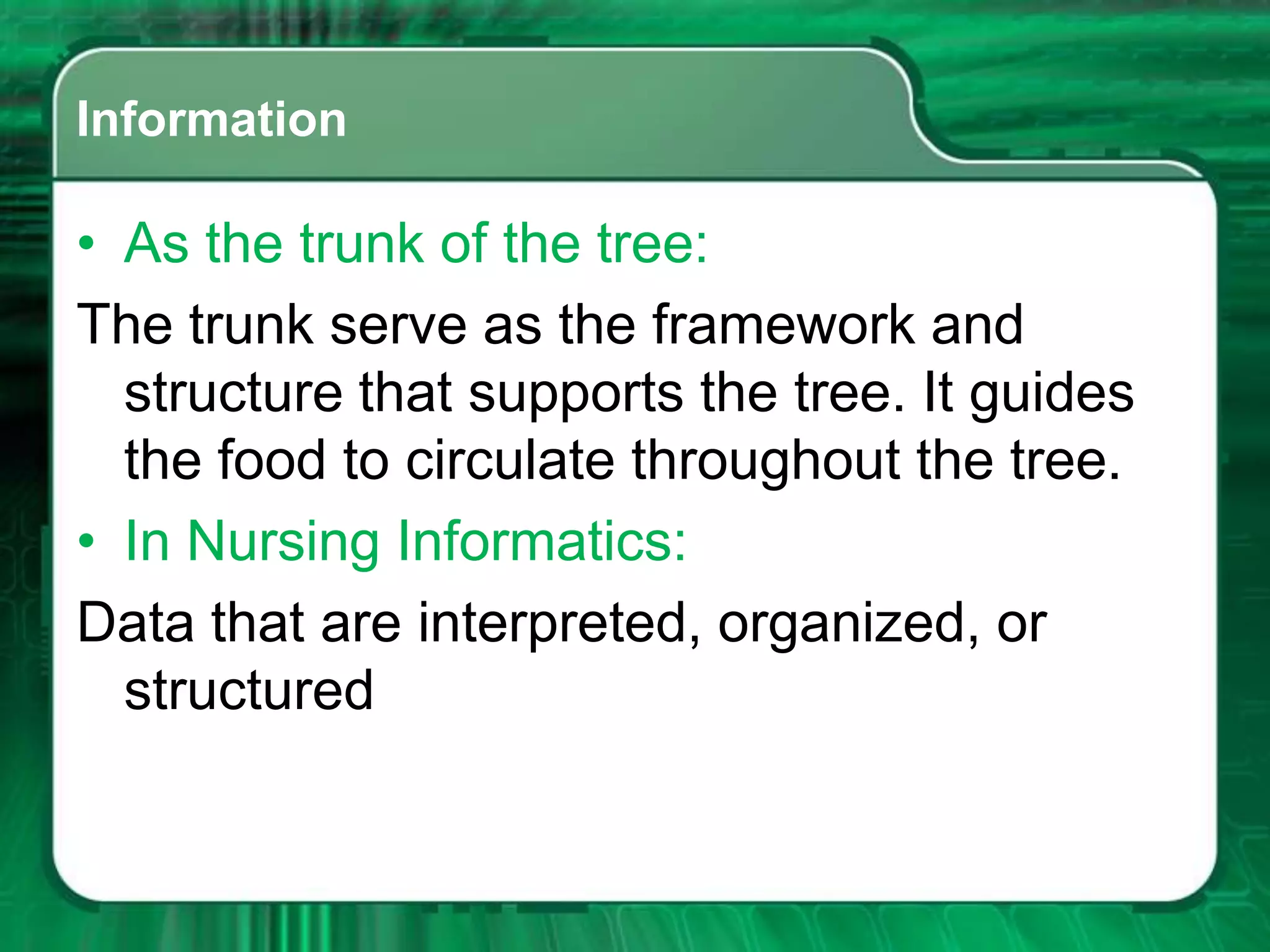 Information

• As the trunk of the tree:

The trunk serve as the framework and structure that supports the tree. It guides the food to circulate throughout the tree.

• In Nursing Informatics:

Data that are interpreted, organized, or structured